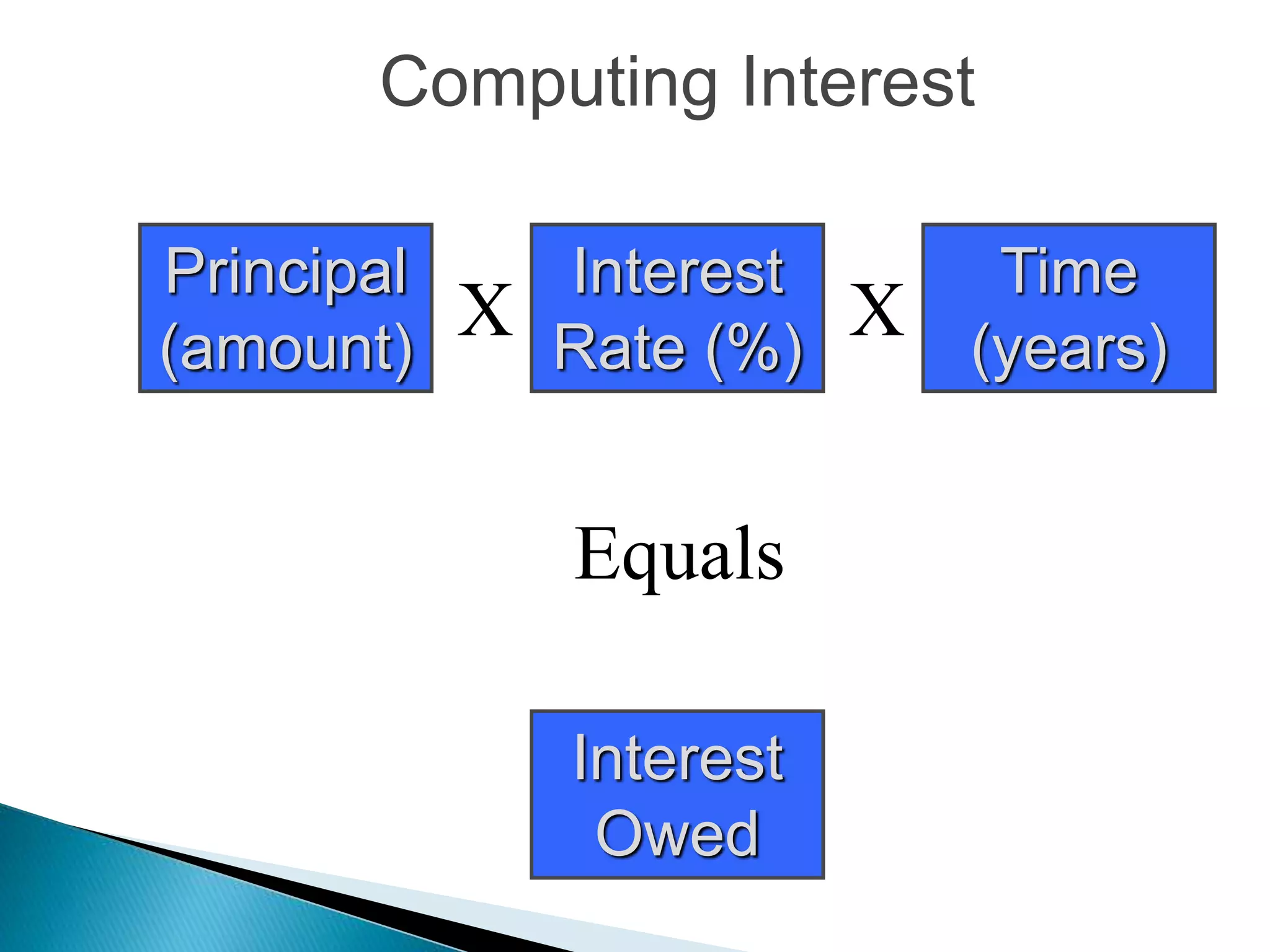 Computing Interest

Principal (amount) X Interest Rate (%) X Time (years)

Equals

Interest Owed